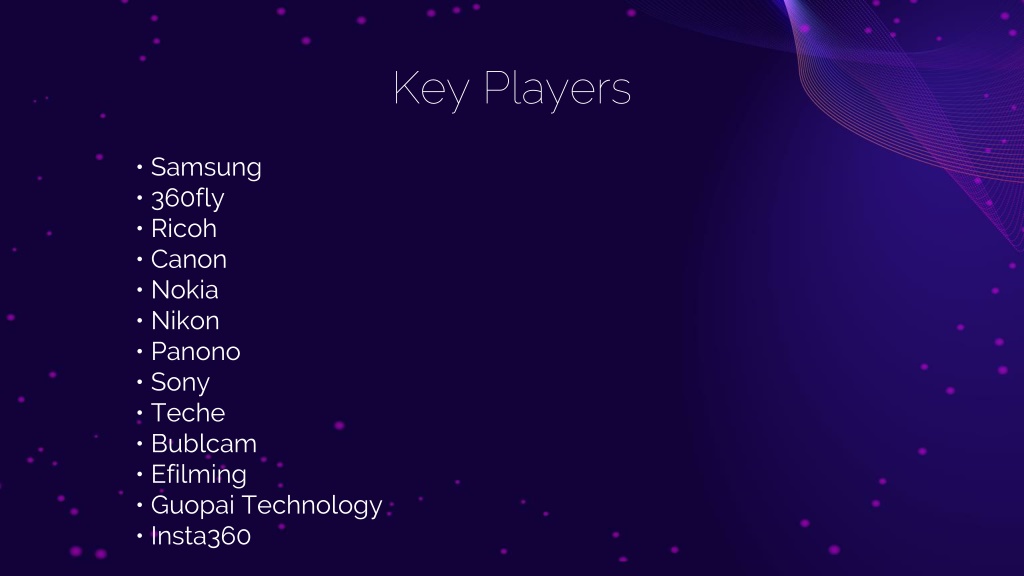 Key Players

• Samsung
• 360fly
• Ricoh
• Canon
• Nokia
• Nikon
• Panono
• Sony
• Teche
• Bublcam
• Efilming
• Guopai Technology
• Insta360